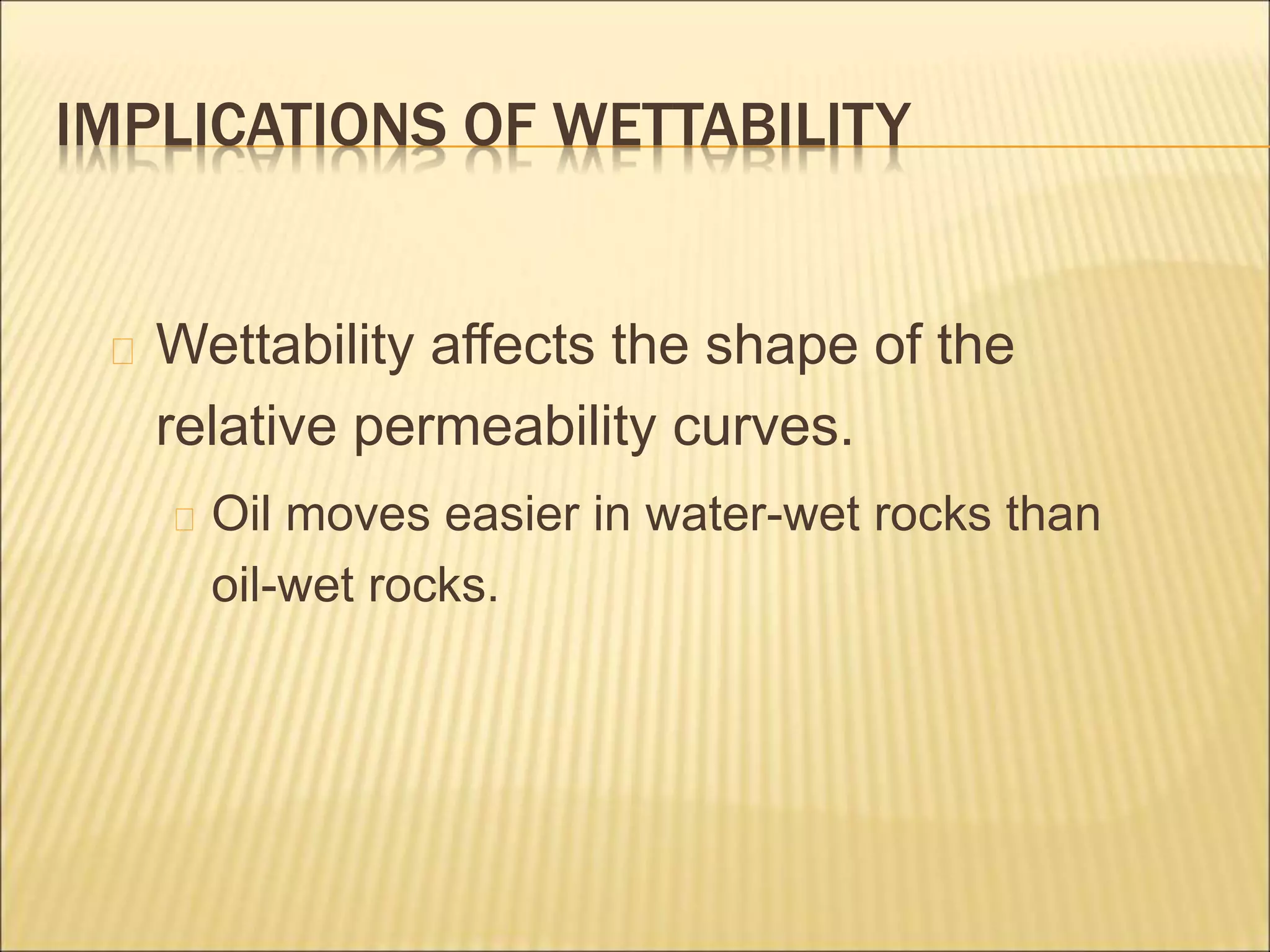 IMPLICATIONS OF WETTABILITY

Wettability affects the shape of the relative permeability curves.

Oil moves easier in water-wet rocks than oil-wet rocks.